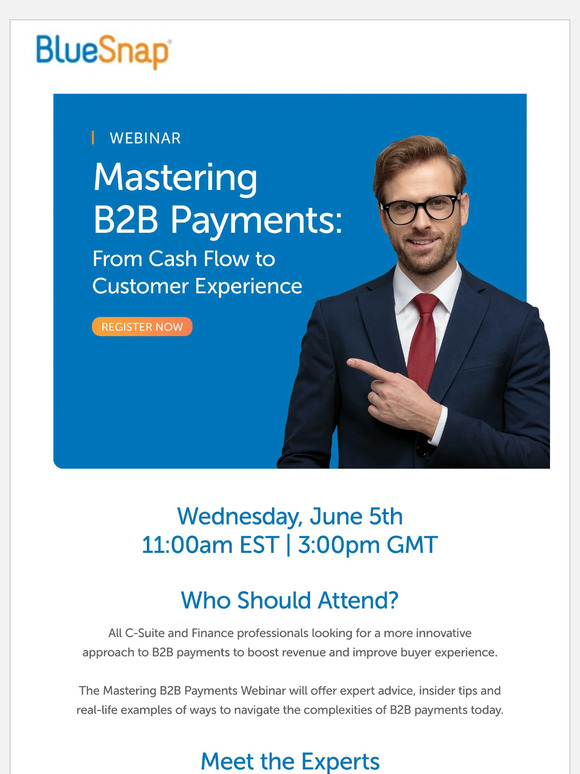 BlueSnap

WEBINAR

Mastering B2B Payments:

From Cash Flow to Customer Experience

REGISTER NOW

Wednesday, June 5th
11:00am EST | 3:00pm GMT

Who Should Attend?

All C-Suite and Finance professionals looking for a more innovative approach to B2B payments to boost revenue and improve buyer experience.

The Mastering B2B Payments Webinar will offer expert advice, insider tips and real-life examples of ways to navigate the complexities of B2B payments today.

Meet the Experts